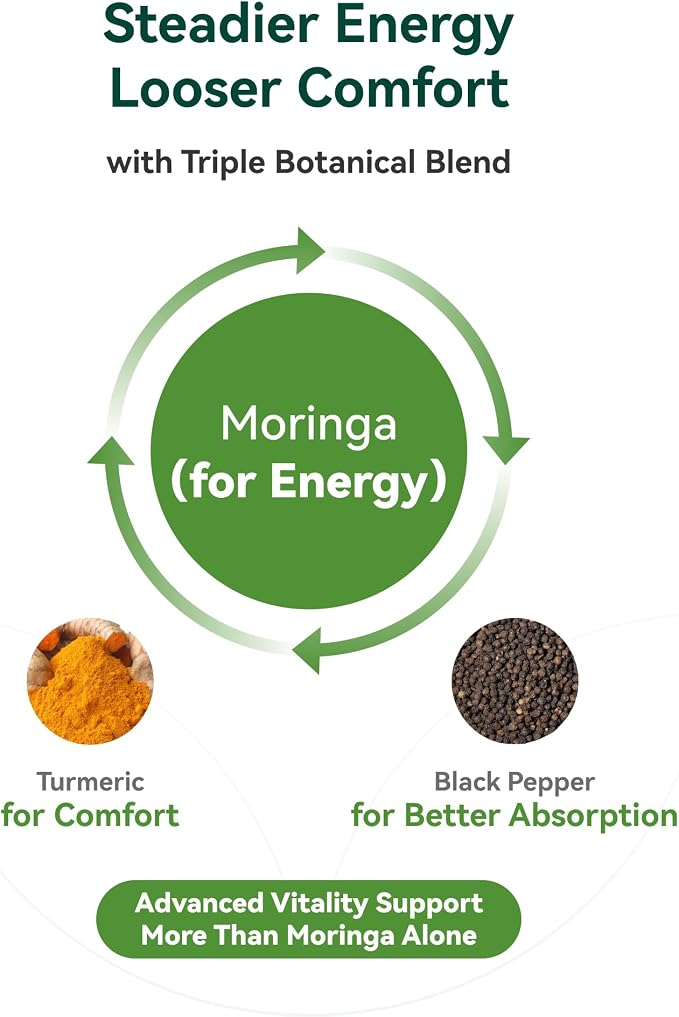 Steadier Energy
Looser Comfort

with Triple Botanical Blend

Moringa
(for Energy)

Turmeric
for Comfort

Black Pepper
for Better Absorption

Advanced Vitality Support
More Than Moringa Alone